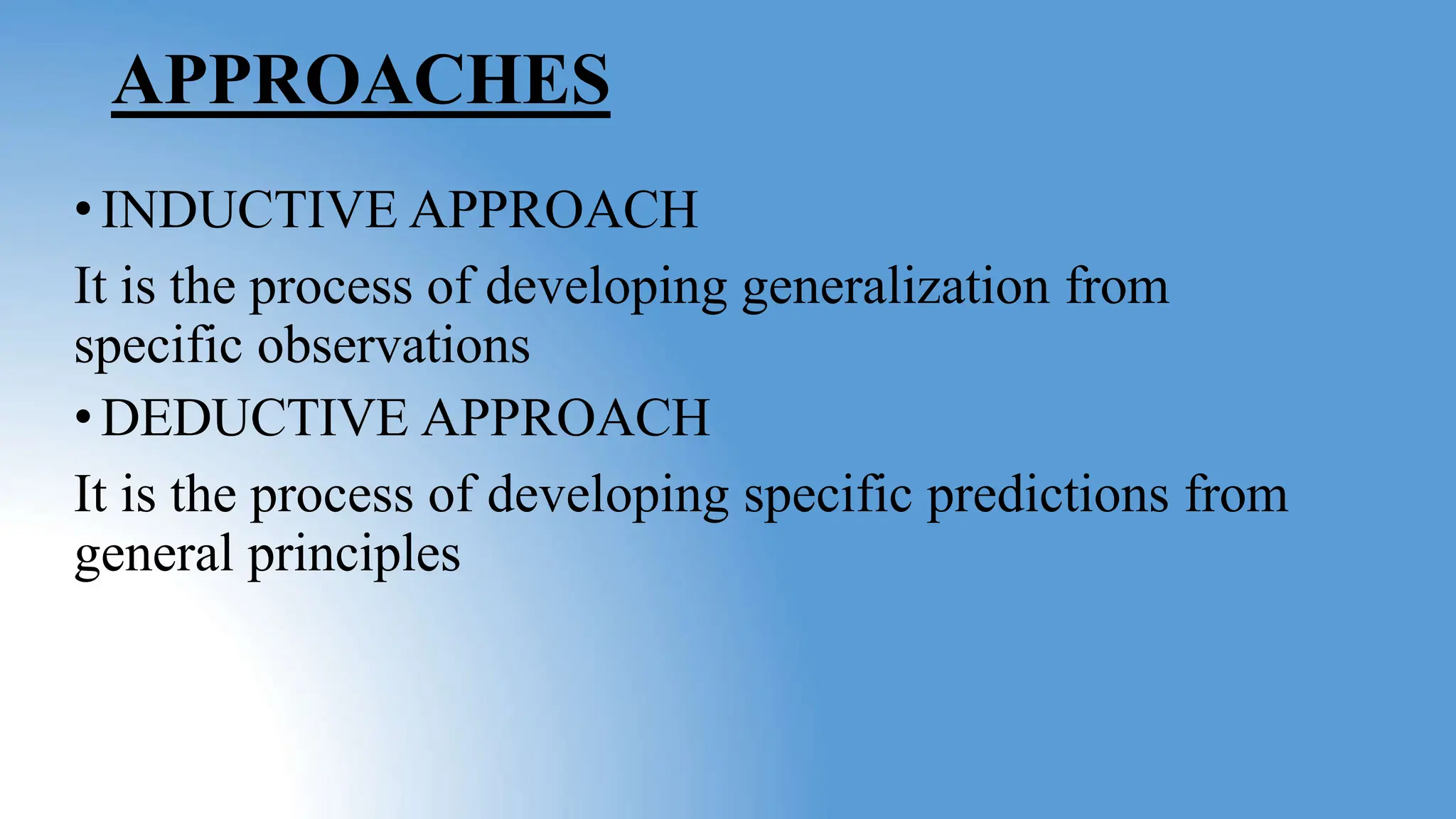 APPROACHES

• INDUCTIVE APPROACH

It is the process of developing generalization from specific observations

• DEDUCTIVE APPROACH

It is the process of developing specific predictions from general principles